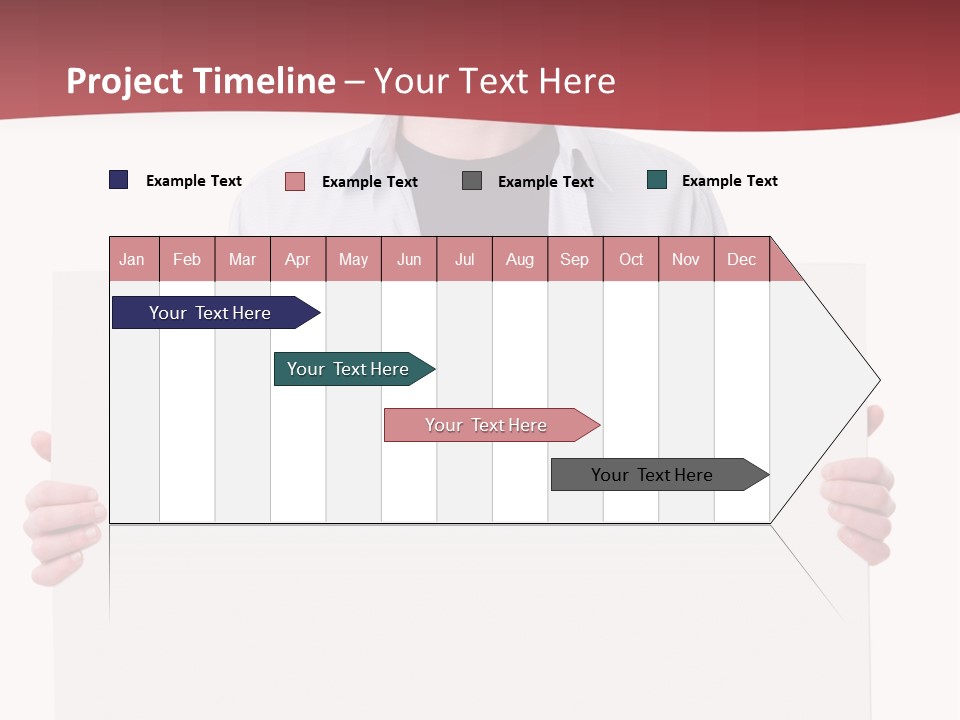 Project Timeline – Your Text Here

Example Text
Example Text
Example Text
Example Text

| Jan | Feb | Mar | Apr | May | Jun | Jul | Aug | Sep | Oct | Nov | Dec |
|---|---|---|---|---|---|---|---|---|---|---|---|

Your Text Here
Your Text Here
Your Text Here
Your Text Here